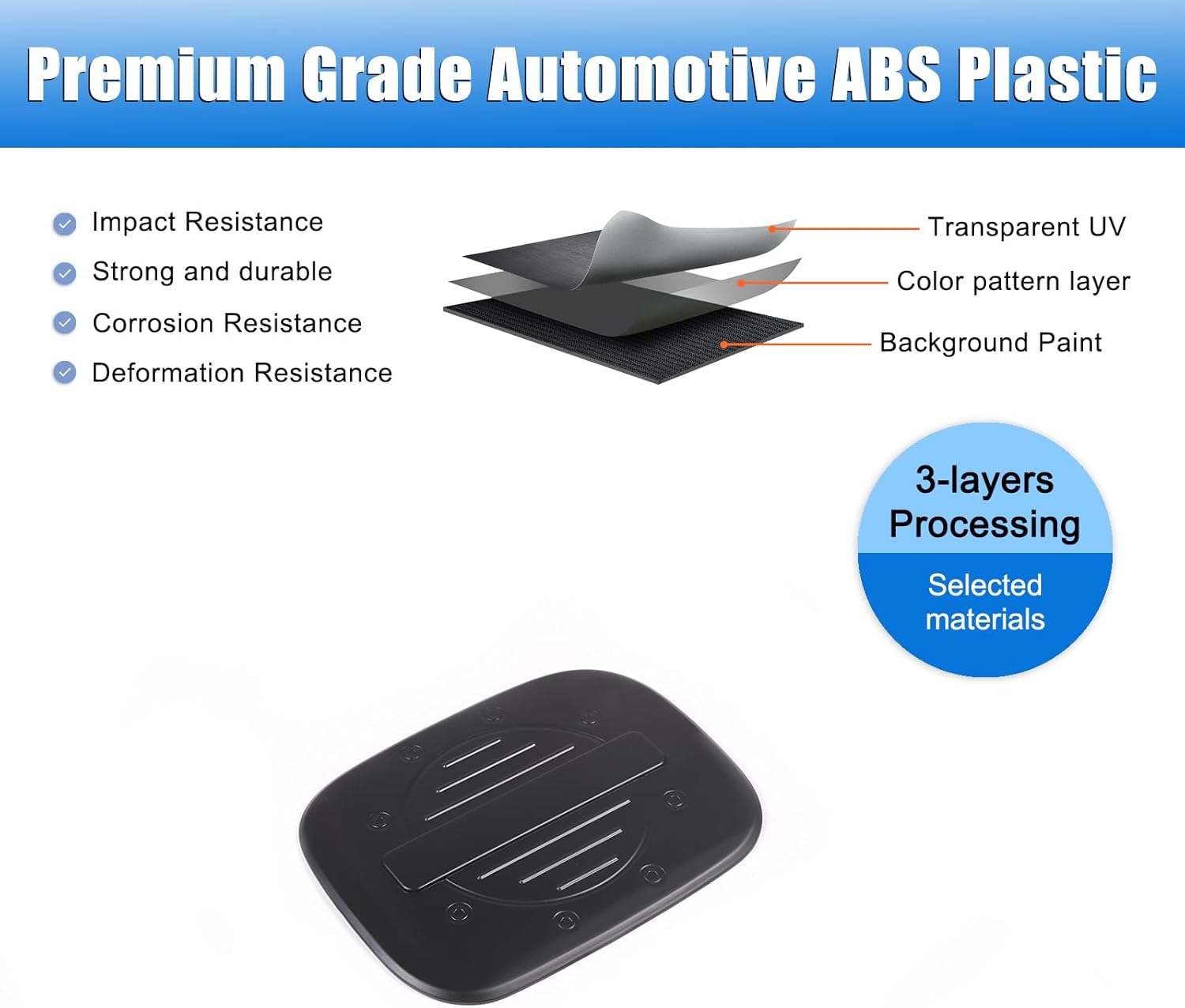 Premium Grade Automotive ABS Plastic

Impact Resistance

Strong and durable

Corrosion Resistance

Deformation Resistance

Transparent UV

Color pattern layer

Background Paint

3-layers Processing

Selected materials